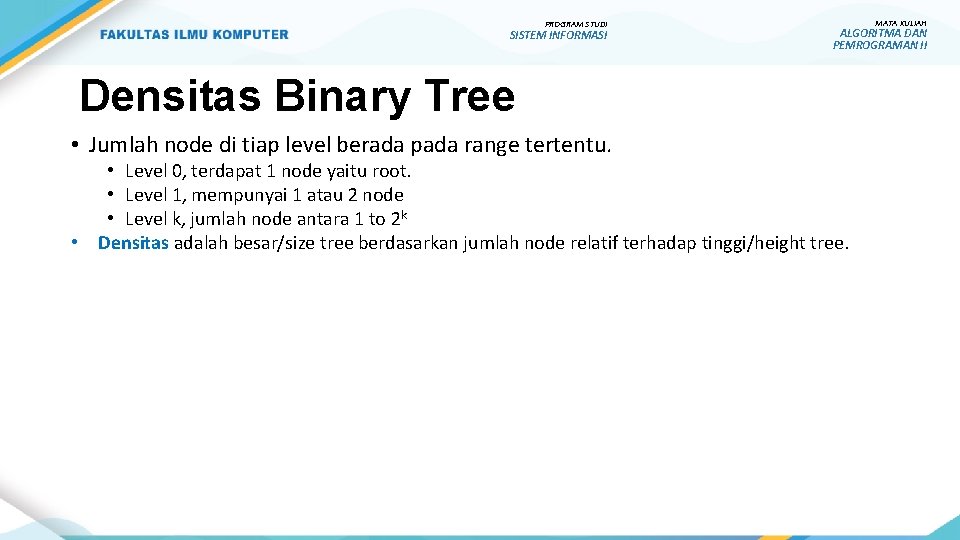 FAKULTAS ILMU KOMPUTER

PROGRAM STUDI
SISTEM INFORMASI

MATA KULIAH
ALGORITMA DAN PEMROGRAMAN II

Densitas Binary Tree

• Jumlah node di tiap level berada pada range tertentu.
• Level 0, terdapat 1 node yaitu root.
• Level 1, mempunyai 1 atau 2 node
• Level k, jumlah node antara 1 to $2^k$
• Densitas adalah besar/size tree berdasarkan jumlah node relatif terhadap tinggi/height tree.